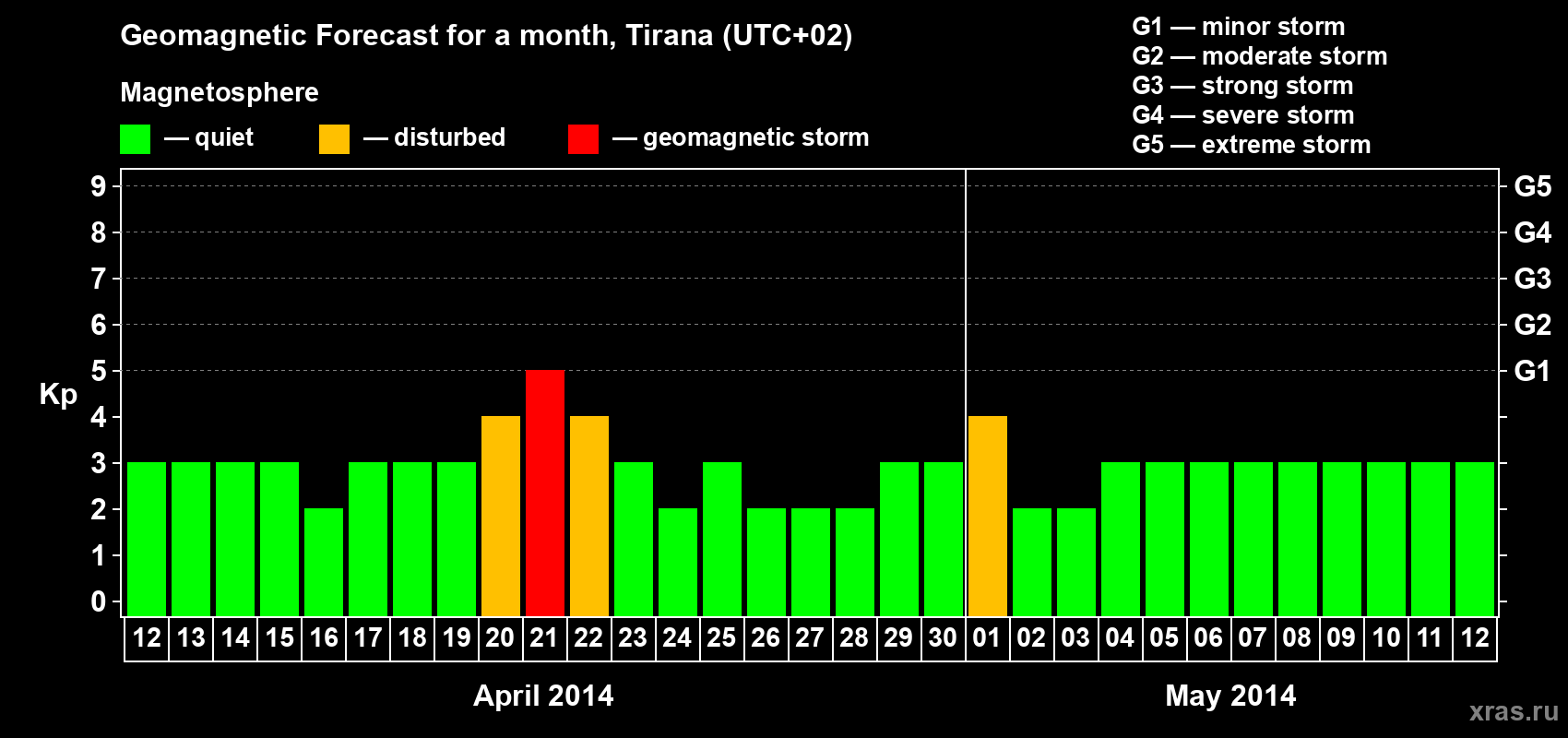 Geomagnetic Forecast for a month, Tirana (UTC+02)

Magnetosphere

— quiet — disturbed — geomagnetic storm

G1 — minor storm
G2 — moderate storm
G3 — strong storm
G4 — severe storm
G5 — extreme storm

Kp

9 8 7 6 5 4 3 2 1 0

G5 G4 G3 G2 G1

12 13 14 15 16 17 18 19 20 21 22 23 24 25 26 27 28 29 30 01 02 03 04 05 06 07 08 09 10 11 12

April 2014

May 2014

xras.ru